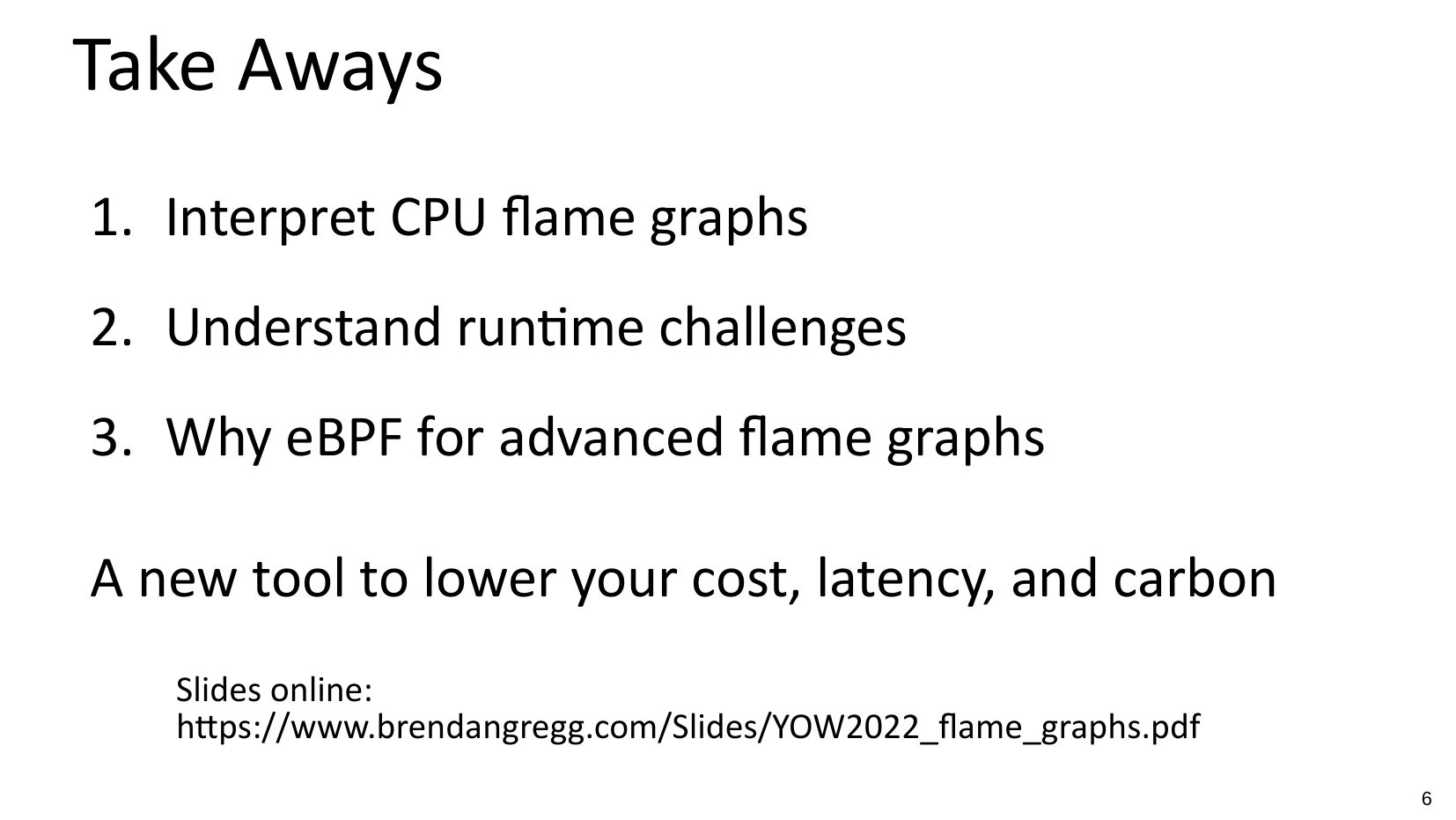 Take Aways

1. Interpret CPU flame graphs

2. Understand runtime challenges

3. Why eBPF for advanced flame graphs

A new tool to lower your cost, latency, and carbon

Slides online:
https://www.brendangregg.com/Slides/YOW2022_flame_graphs.pdf

6